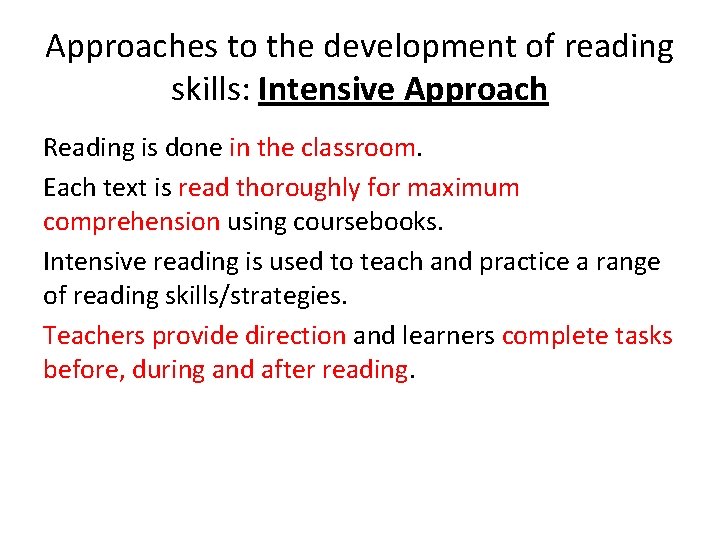 Approaches to the development of reading skills: Intensive Approach

Reading is done in the classroom.

Each text is read thoroughly for maximum comprehension using coursebooks.

Intensive reading is used to teach and practice a range of reading skills/strategies.

Teachers provide direction and learners complete tasks before, during and after reading.